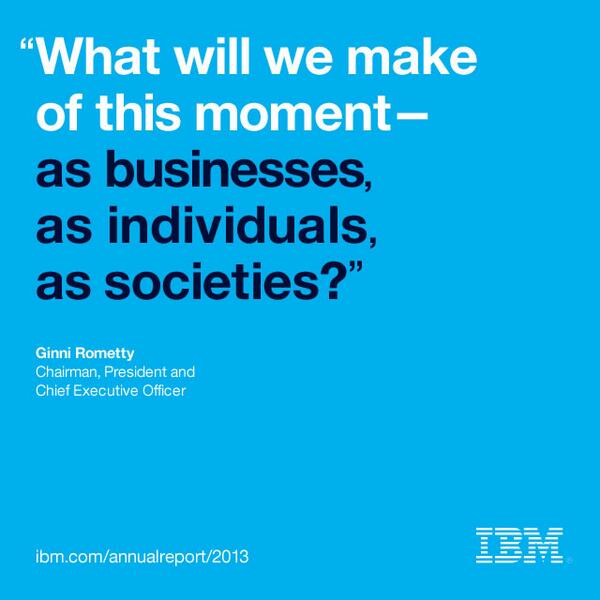 “What will we make of this moment– as businesses, as individuals, as societies?”

Ginni Rometty
Chairman, President and Chief Executive Officer

ibm.com/annualreport/2013

IBM